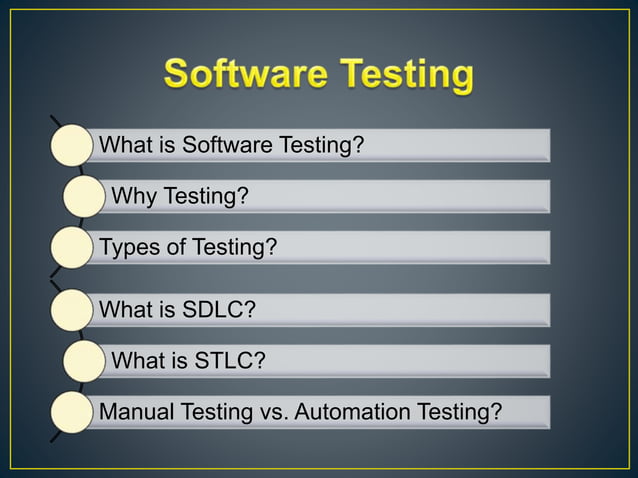 Software Testing

What is Software Testing?

Why Testing?

Types of Testing?

What is SDLC?

What is STLC?

Manual Testing vs. Automation Testing?